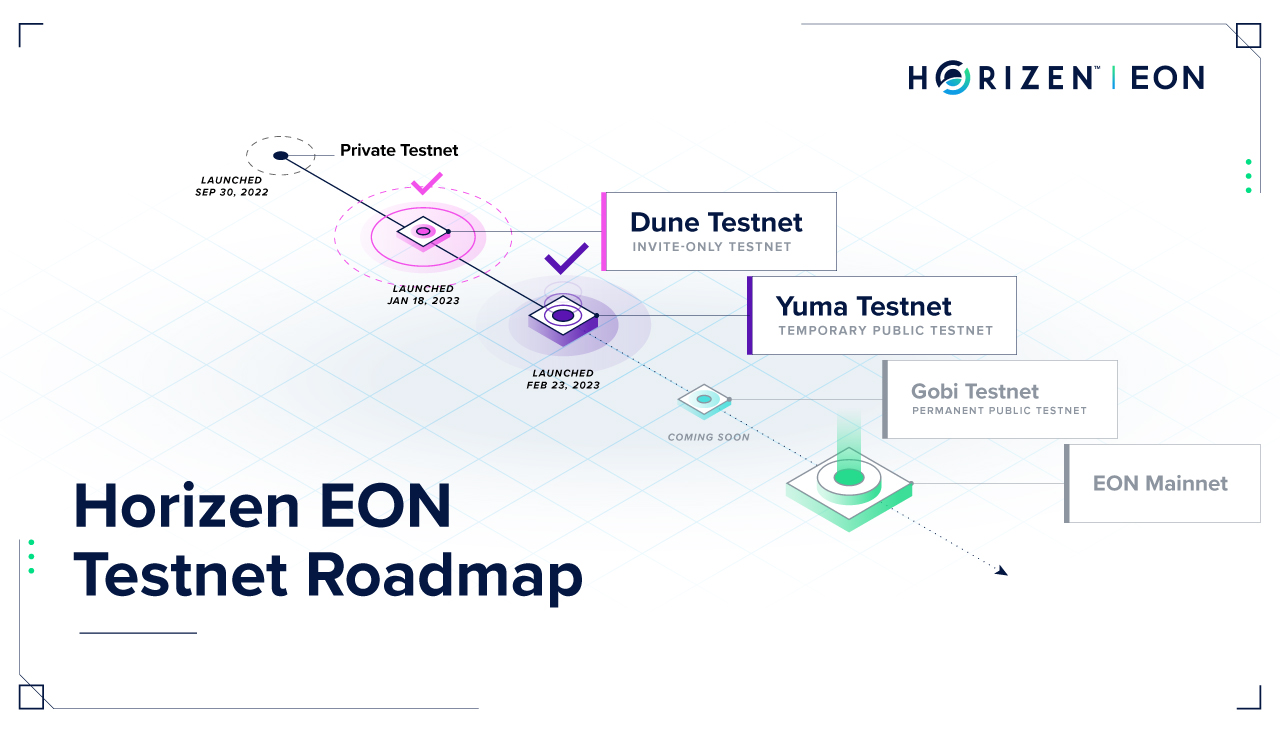 HORIZEN™ | EON

Private Testnet
LAUNCHED SEP 30, 2022

Dune Testnet
INVITE-ONLY TESTNET
LAUNCHED JAN 18, 2023

Yuma Testnet
TEMPORARY PUBLIC TESTNET
LAUNCHED FEB 23, 2023

Gobi Testnet
PERMANENT PUBLIC TESTNET
COMING SOON

EON Mainnet

Horizen EON Testnet Roadmap